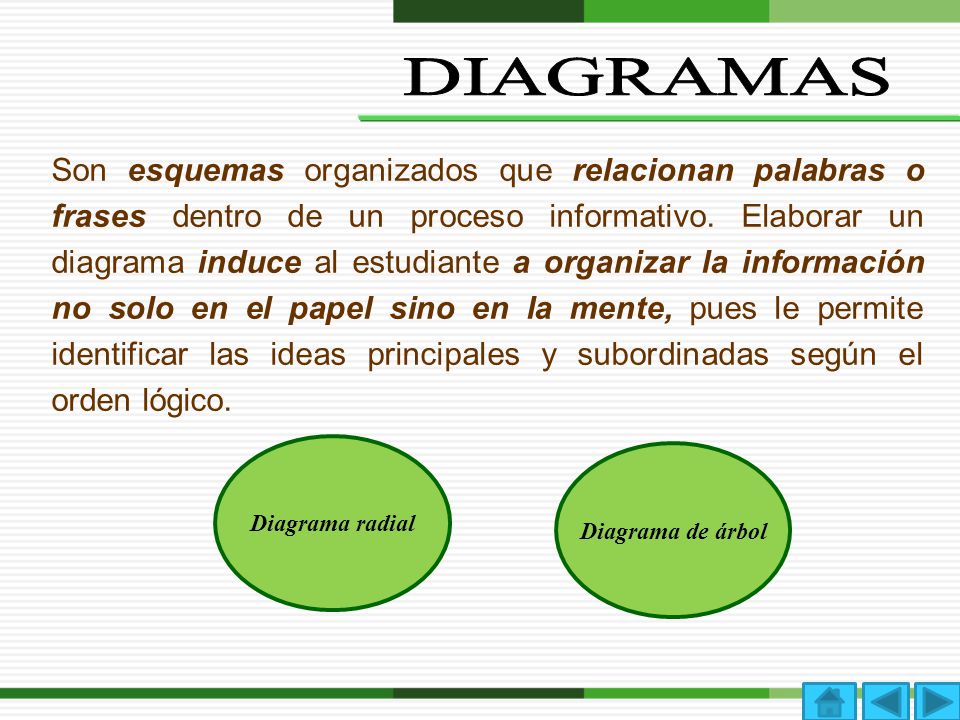 DIAGRAMAS

Son esquemas organizados que relacionan palabras o frases dentro de un proceso informativo. Elaborar un diagrama induce al estudiante a organizar la información no solo en el papel sino en la mente, pues le permite identificar las ideas principales y subordinadas según el orden lógico.

Diagrama radial

Diagrama de árbol